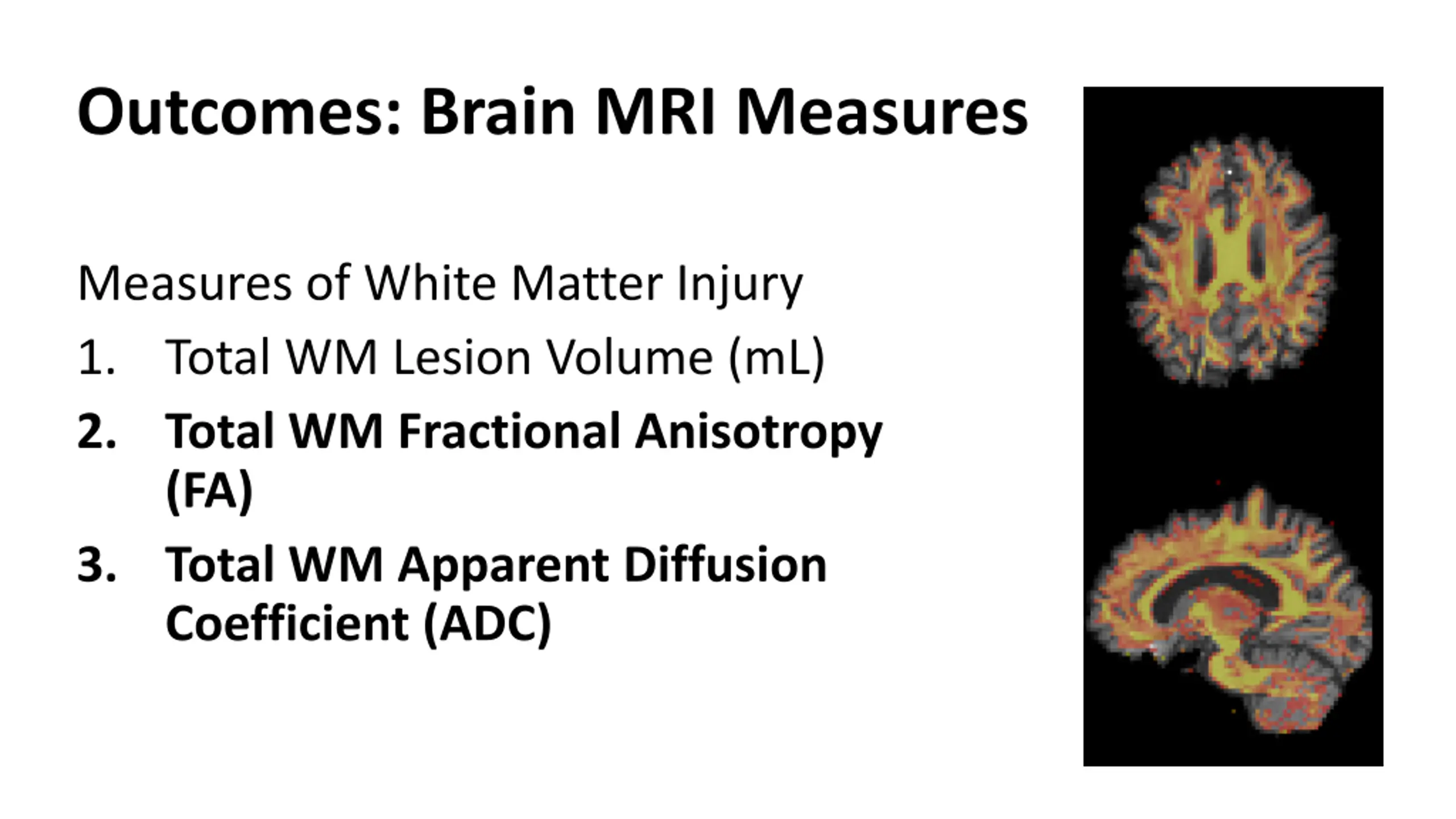 Outcomes: Brain MRI Measures

Measures of White Matter Injury

1. Total WM Lesion Volume (mL)
2. Total WM Fractional Anisotropy (FA)
3. Total WM Apparent Diffusion Coefficient (ADC)